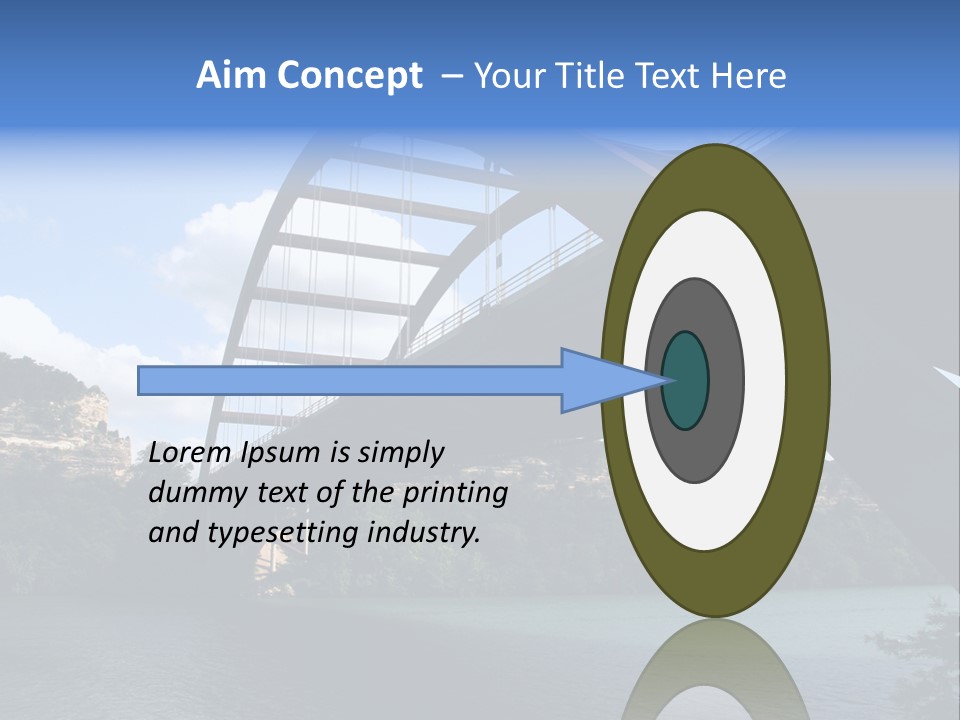 Aim Concept – Your Title Text Here

Lorem Ipsum is simply dummy text of the printing and typesetting industry.